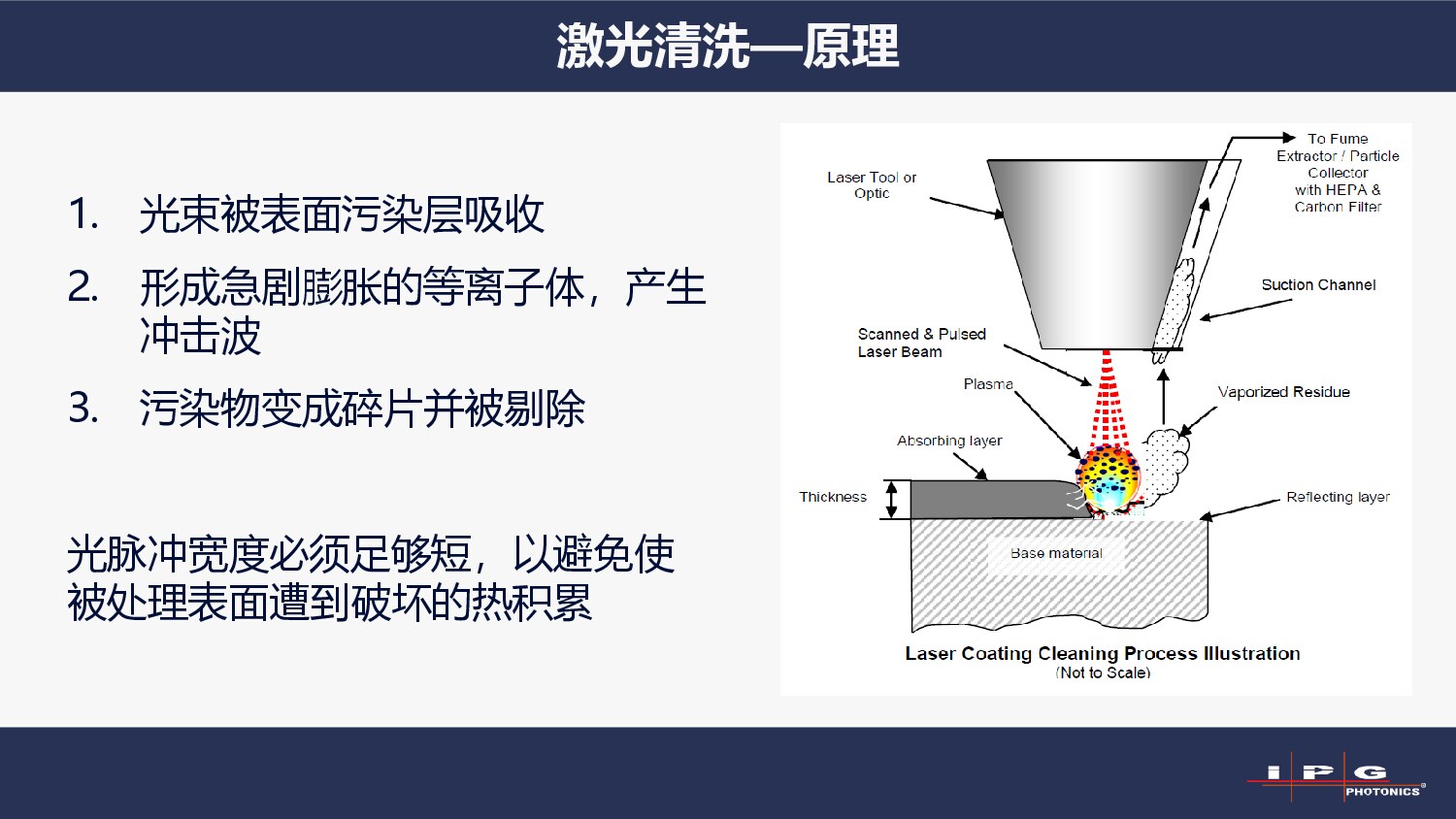 激光清洗—原理

1. 光束被表面污染层吸收

2. 形成急剧膨胀的等离子体，产生冲击波

3. 污染物变成碎片并被剔除

光脉冲宽度必须足够短，以避免使被处理表面遭到破坏的热积累

Laser Tool or Optic

To Fume Extractor / Particle Collector with HEPA & Carbon Filter

Suction Channel

Scanned & Pulsed Laser Beam

Plasma

Vaporized Residue

Absorbing layer

Thickness

Reflecting layer

Base material

Laser Coating Cleaning Process Illustration
(Not to Scale)

IPG
PHOTONICS®